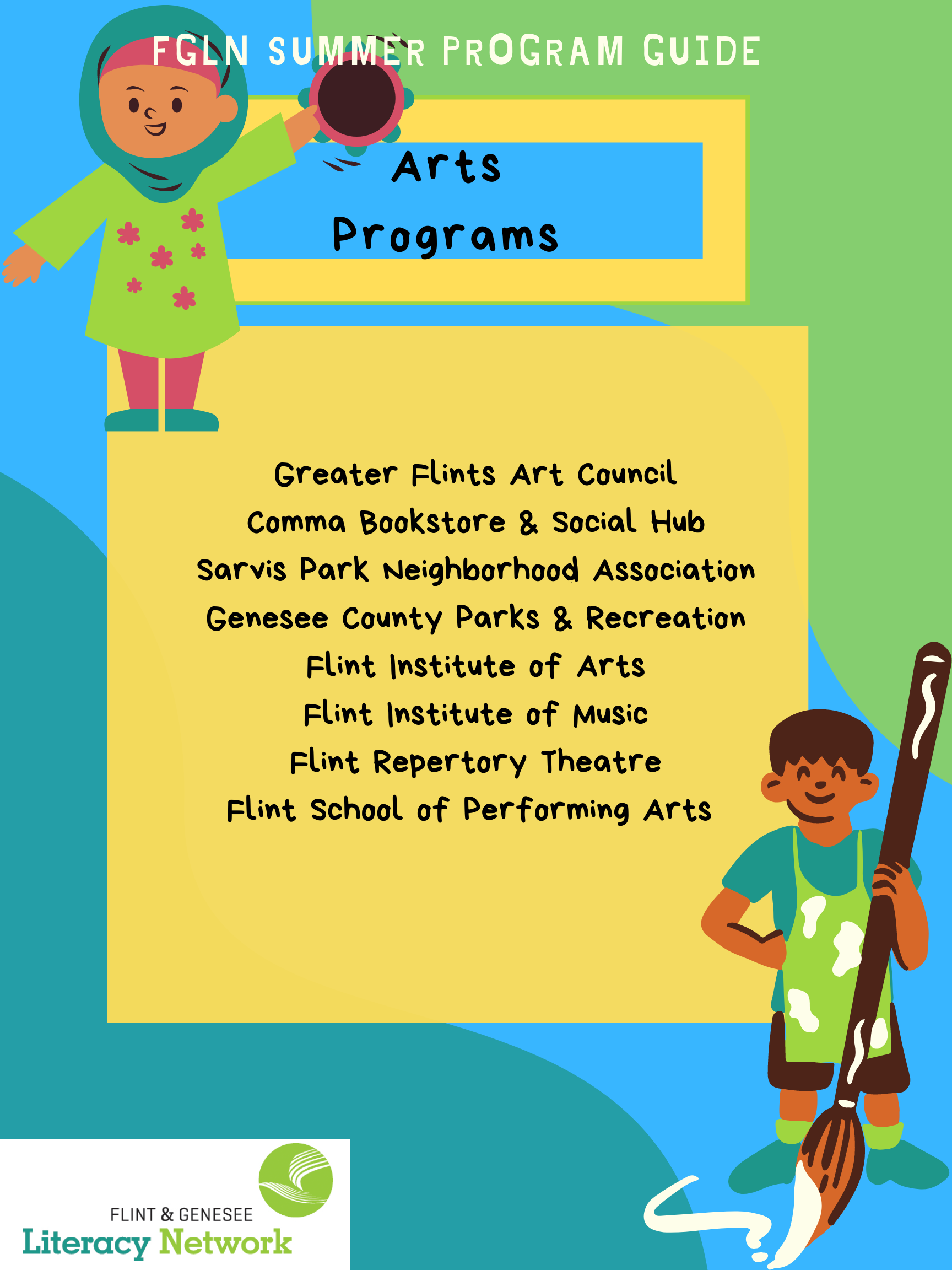 FGLN SUMMER PROGRAM GUIDE

Arts Programs

Greater Flints Art Council
Comma Bookstore & Social Hub
Sarvis Park Neighborhood Association
Genesee County Parks & Recreation
Flint Institute of Arts
Flint Institute of Music
Flint Repertory Theatre
Flint School of Performing Arts

FLINT & GENESEE
Literacy Network